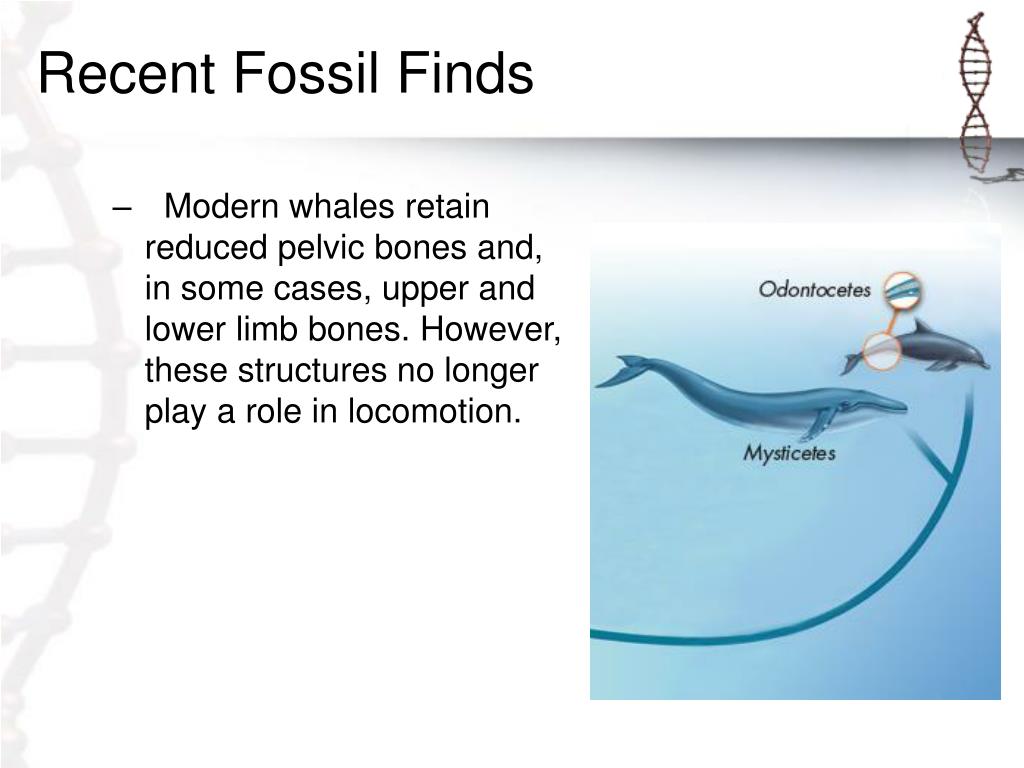 Recent Fossil Finds

– Modern whales retain reduced pelvic bones and, in some cases, upper and lower limb bones. However, these structures no longer play a role in locomotion.

Odontocetes

Mysticetes